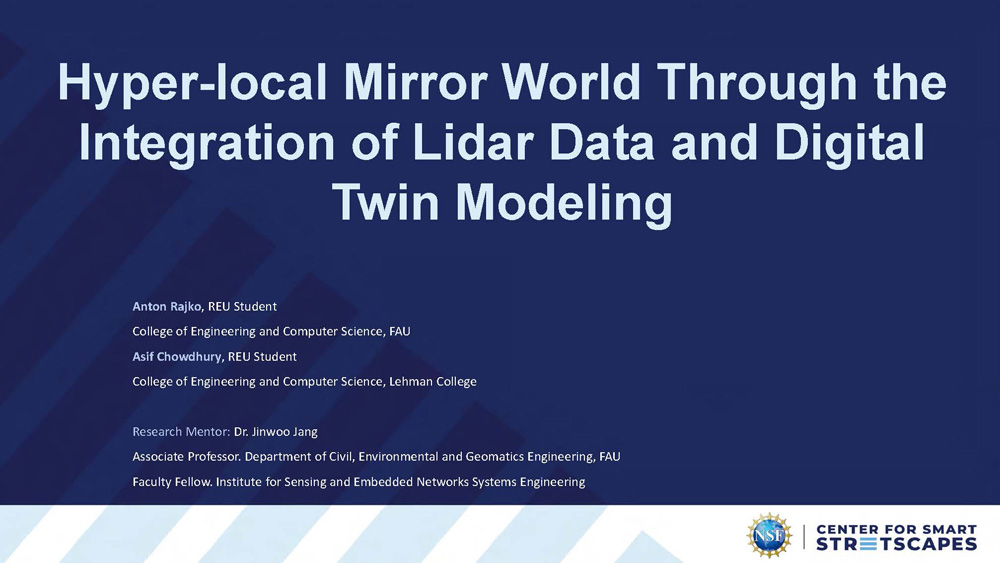 Hyper-local Mirror World Through the Integration of Lidar Data and Digital Twin Modeling

Anton Rajko, REU Student
College of Engineering and Computer Science, FAU
Asif Chowdhury, REU Student
College of Engineering and Computer Science, Lehman College

Research Mentor: Dr. Jinwoo Jang
Associate Professor. Department of Civil, Environmental and Geomatics Engineering, FAU
Faculty Fellow. Institute for Sensing and Embedded Networks Systems Engineering

NSF

CENTER FOR SMART STREETSCAPES